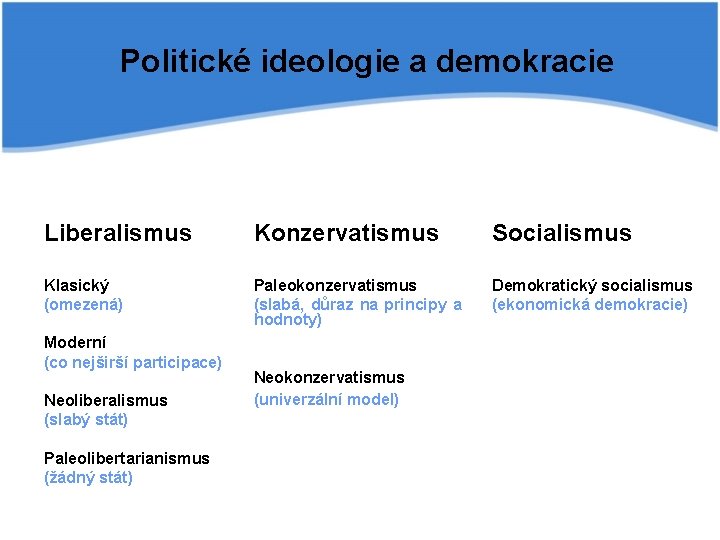 Politické ideologie a demokracie

Liberalismus

Klasický
(omezená)

Moderní
(co nejširší participace)

Neoliberalismus
(slabý stát)

Paleolibertarianismus
(žádný stát)

Konzervatismus

Paleokonzervatismus
(slabá, důraz na principy a hodnoty)

Neokonzervatismus
(univerzální model)

Socialismus

Demokratický socialismus
(ekonomická demokracie)